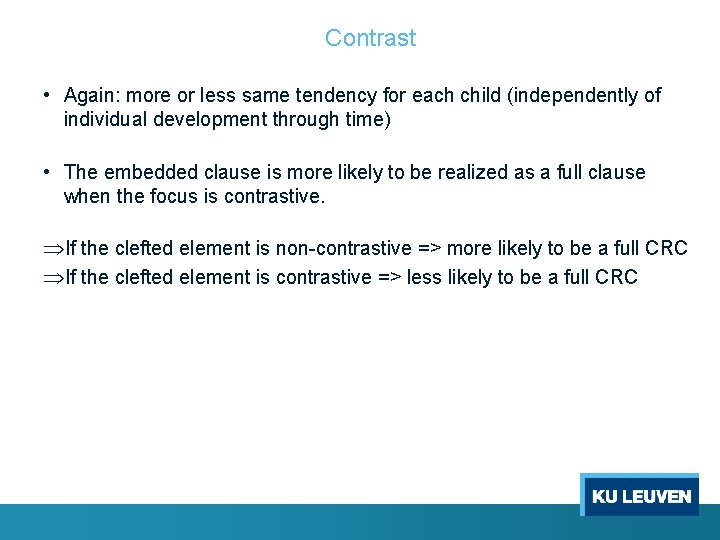 Contrast

• Again: more or less same tendency for each child (independently of individual development through time)

• The embedded clause is more likely to be realized as a full clause when the focus is contrastive.

$\Rightarrow$If the clefted element is non-contrastive => more likely to be a full CRC
$\Rightarrow$If the clefted element is contrastive => less likely to be a full CRC

KU LEUVEN